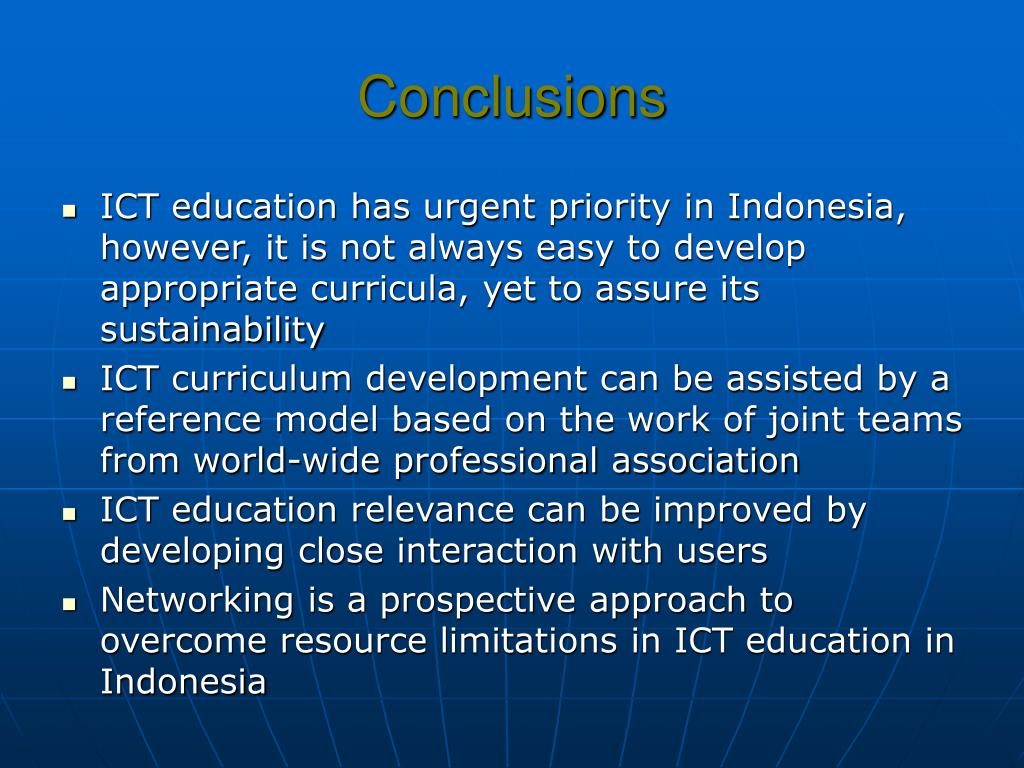 Conclusions

- ICT education has urgent priority in Indonesia, however, it is not always easy to develop appropriate curricula, yet to assure its sustainability
- ICT curriculum development can be assisted by a reference model based on the work of joint teams from world-wide professional association
- ICT education relevance can be improved by developing close interaction with users
- Networking is a prospective approach to overcome resource limitations in ICT education in Indonesia